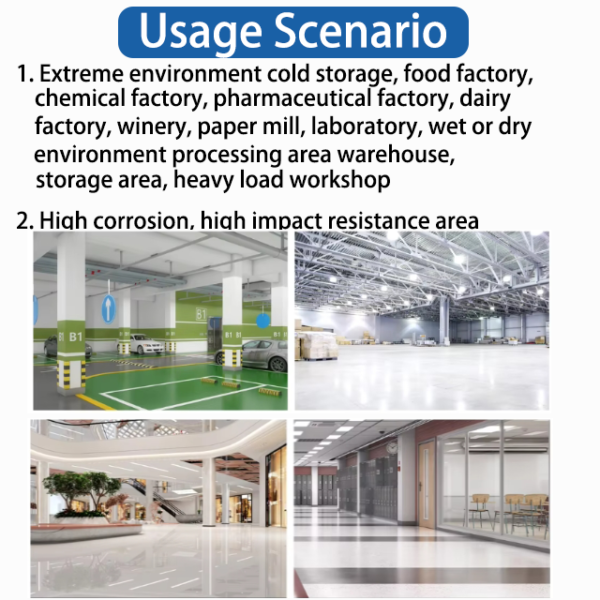 Usage Scenario

1. Extreme environment cold storage, food factory, chemical factory, pharmaceutical factory, dairy factory, winery, paper mill, laboratory, wet or dry environment processing area warehouse, storage area, heavy load workshop

2. High corrosion, high impact resistance area

B1

B1

B1 B1